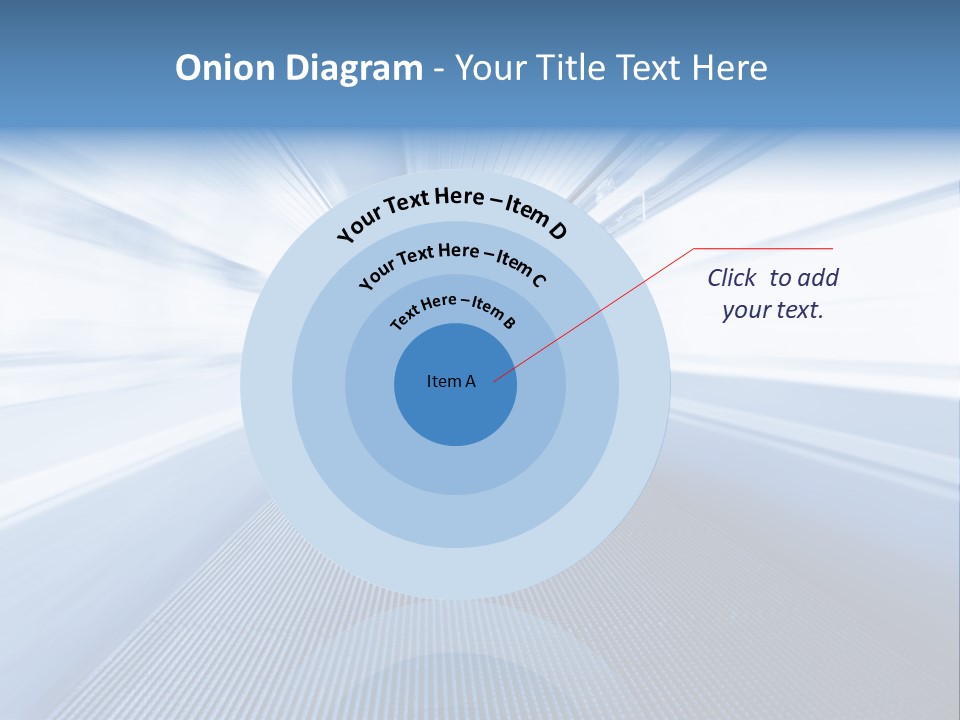 Onion Diagram - Your Title Text Here

Your Text Here – Item D

Your Text Here – Item C

Text Here – Item B

Item A

Click to add your text.